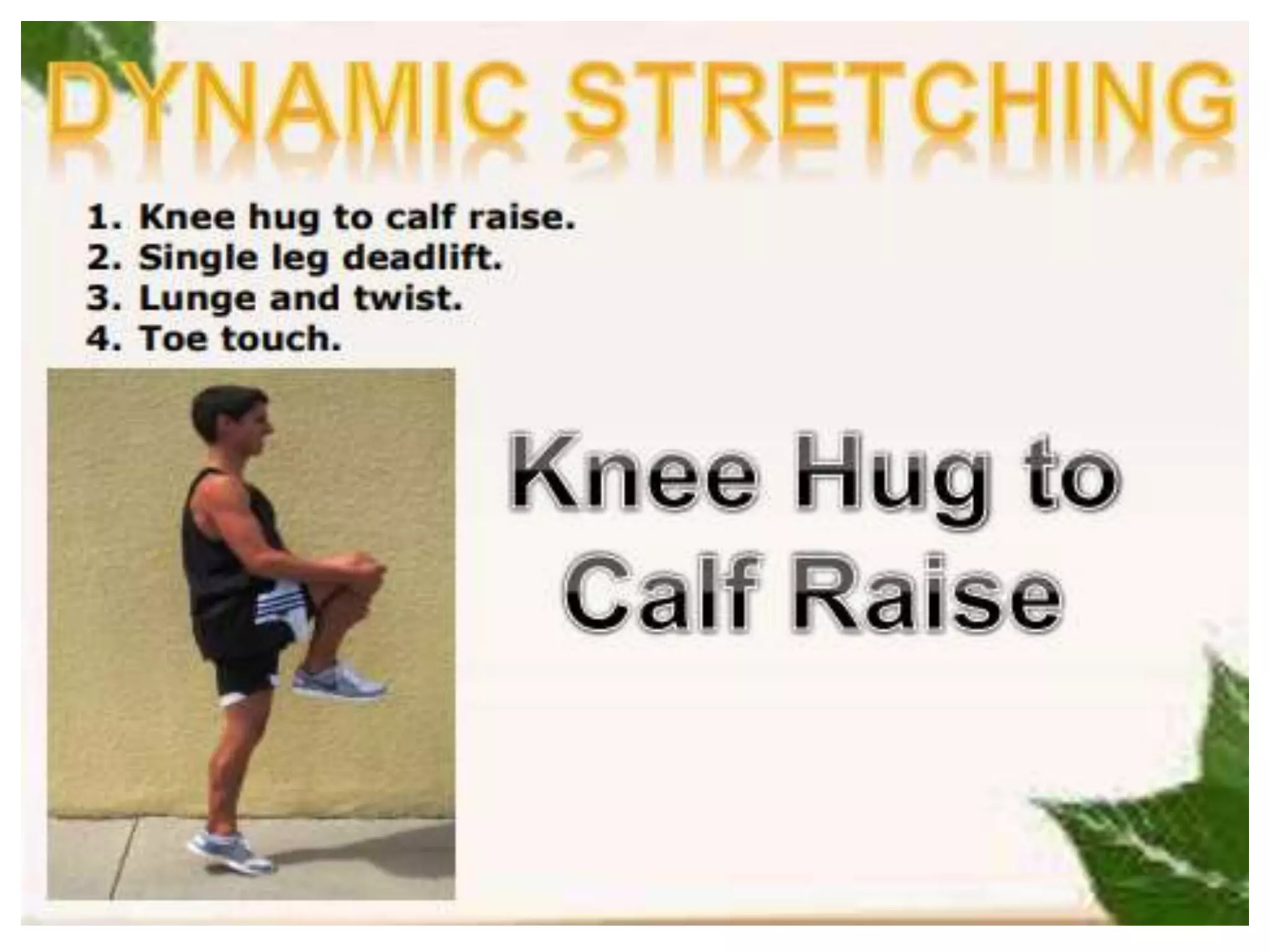 DYNAMIC STRETCHING

1. Knee hug to calf raise.
2. Single leg deadlift.
3. Lunge and twist.
4. Toe touch.

Knee Hug to Calf Raise